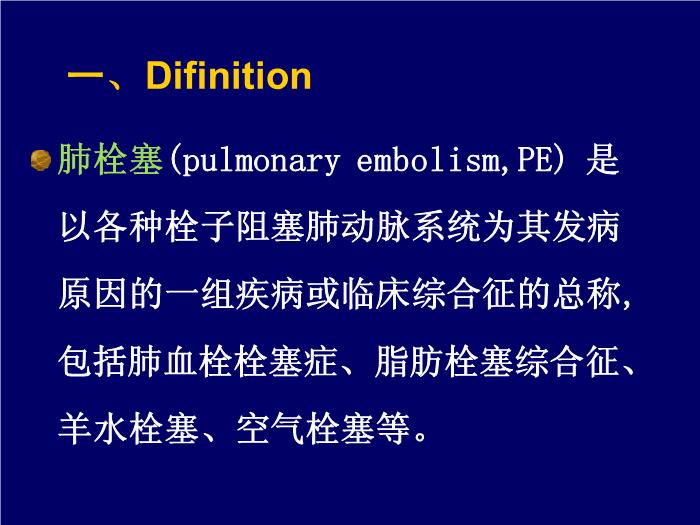 一、Difinition

肺栓塞(pulmonary embolism,PE) 是以各种栓子阻塞肺动脉系统为其发病原因的一组疾病或临床综合征的总称，包括肺血栓栓塞症、脂肪栓塞综合征、羊水栓塞、空气栓塞等。